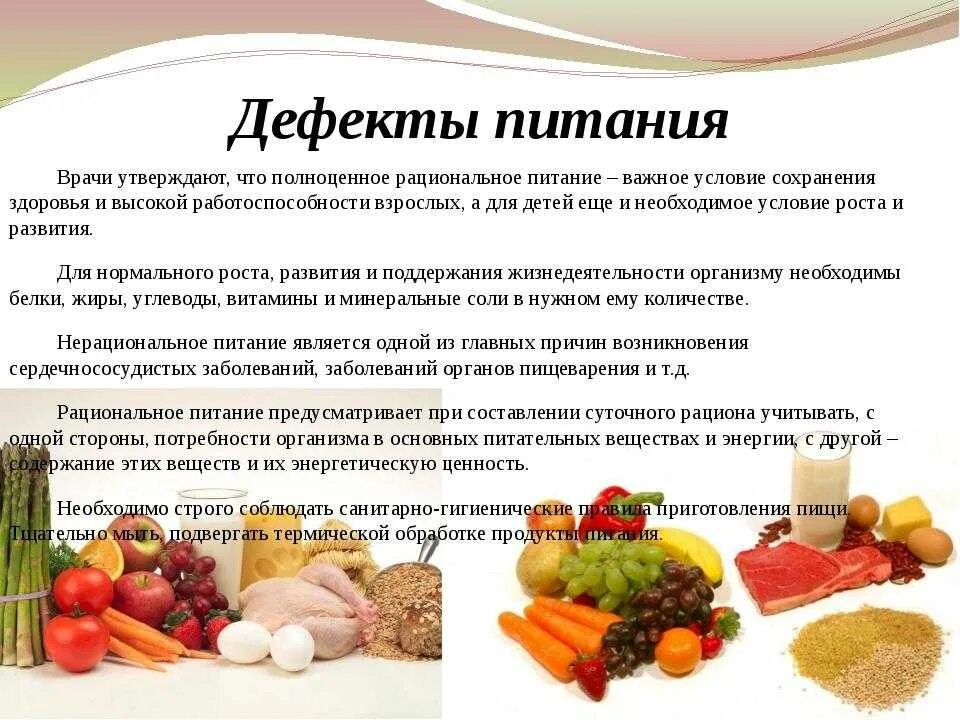 Дефекты питания

Врачи утверждают, что полноценное рациональное питание – важное условие сохранения здоровья и высокой работоспособности взрослых, а для детей еще и необходимое условие роста и развития.

Для нормального роста, развития и поддержания жизнедеятельности организму необходимы белки, жиры, углеводы, витамины и минеральные соли в нужном ему количестве.

Нерациональное питание является одной из главных причин возникновения сердечнососудистых заболеваний, заболеваний органов пищеварения и т.д.

Рациональное питание предусматривает при составлении суточного рациона учитывать, с одной стороны, потребности организма в основных питательных веществах и энергии, с другой – содержание этих веществ и их энергетическую ценность.

Необходимо строго соблюдать санитарно-гигиенические правила приготовления пищи. Тщательно мыть, подвергать термической обработке продукты питания.